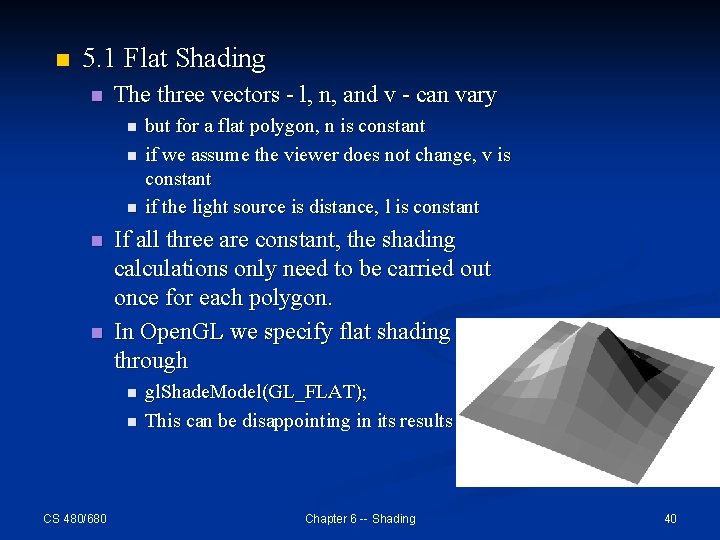 5.1 Flat Shading

The three vectors - l, n, and v - can vary

but for a flat polygon, n is constant

if we assume the viewer does not change, v is constant

if the light source is distance, l is constant

If all three are constant, the shading calculations only need to be carried out once for each polygon.

In OpenGL we specify flat shading through

glShadeModel(GL_FLAT);

This can be disappointing in its results

CS 480/680

Chapter 6 -- Shading

40